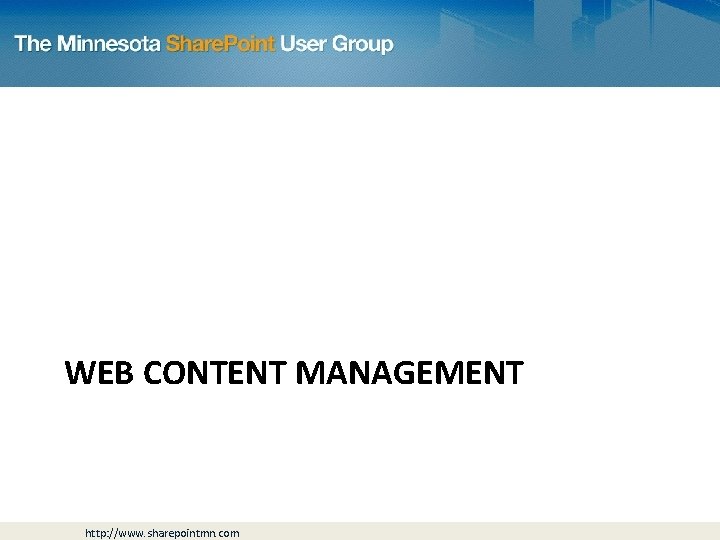 The Minnesota SharePoint User Group

WEB CONTENT MANAGEMENT

http://www.sharepointmn.com